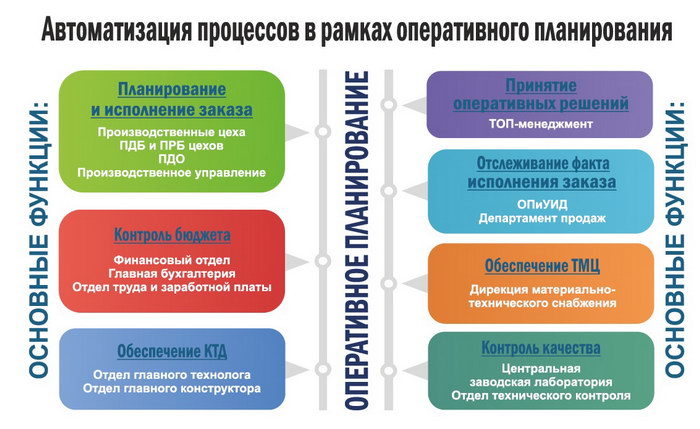 Автоматизация процессов в рамках оперативного планирования

ОСНОВНЫЕ ФУНКЦИИ:

Планирование и исполнение заказа
Производственные цеха
ПДБ и ПРБ цехов
ПДО
Производственное управление

Контроль бюджета
Финансовый отдел
Главная бухгалтерия
Отдел труда и заработной платы

Обеспечение КТД
Отдел главного технолога
Отдел главного конструктора

ОПЕРАТИВНОЕ ПЛАНИРОВАНИЕ

Принятие оперативных решений
ТОП-менеджмент

Отслеживание факта исполнения заказа
ОПиУИД
Департамент продаж

Обеспечение ТМЦ
Дирекция материально-технического снабжения

Контроль качества
Центральная заводская лаборатория
Отдел технического контроля

ОСНОВНЫЕ ФУНКЦИИ: